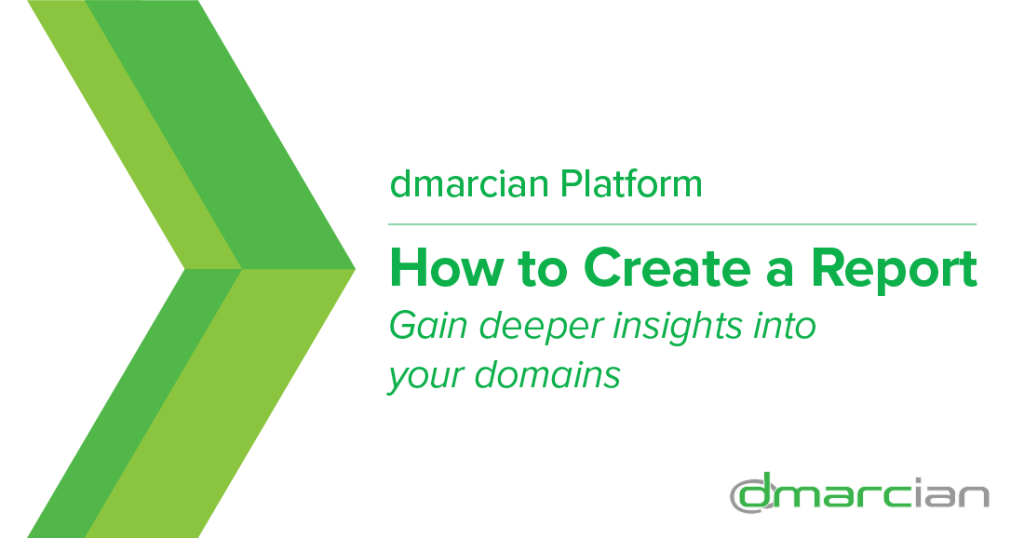 dmarcian Platform

How to Create a Report

Gain deeper insights into your domains

dmarcian